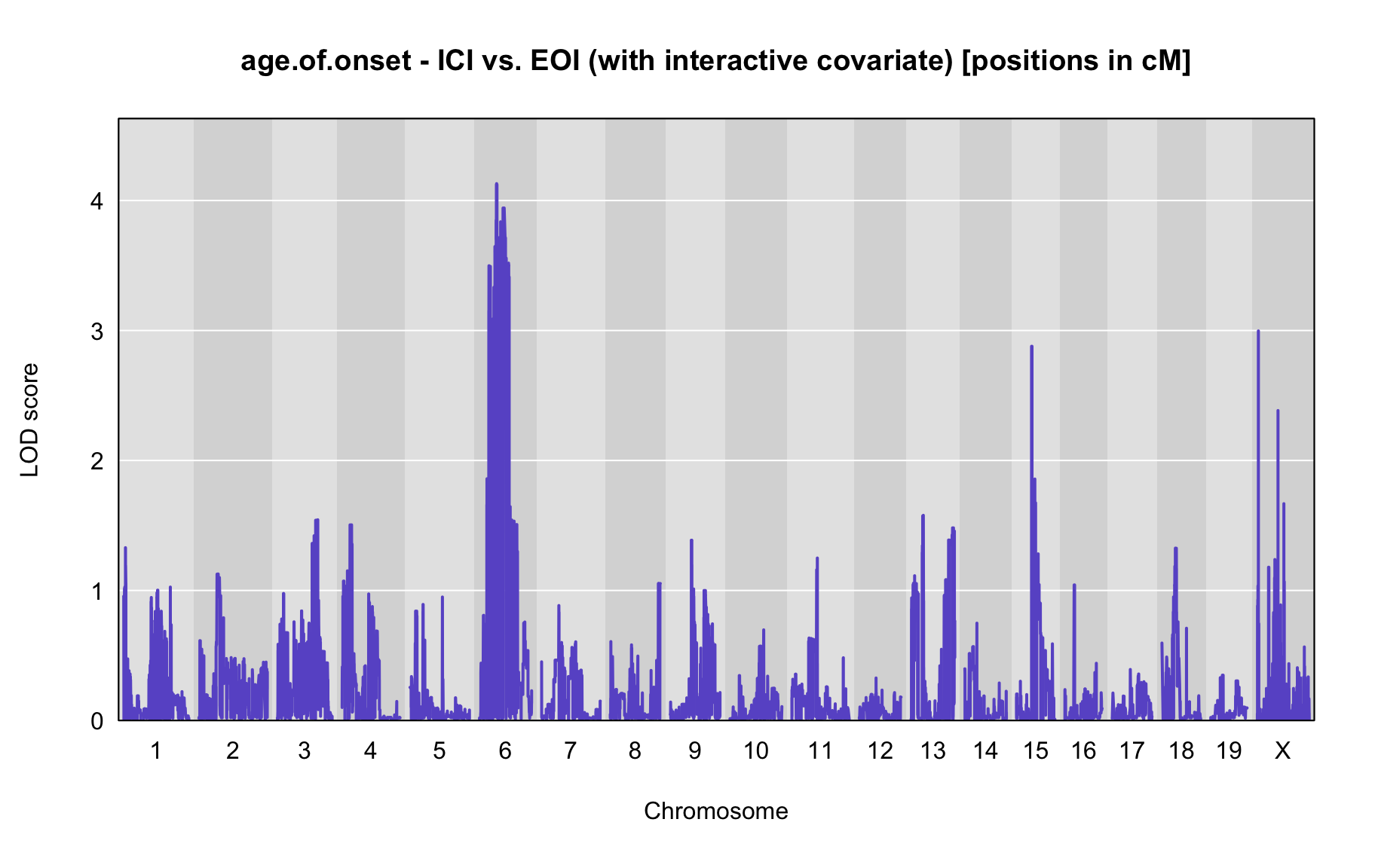 age.of.onset - ICI vs. EOI (with interactive covariate) [positions in cM]

LOD score

4
3
2
1
0

1 2 3 4 5 6 7 8 9 10 11 12 13 14 15 16 17 18 19 X

Chromosome